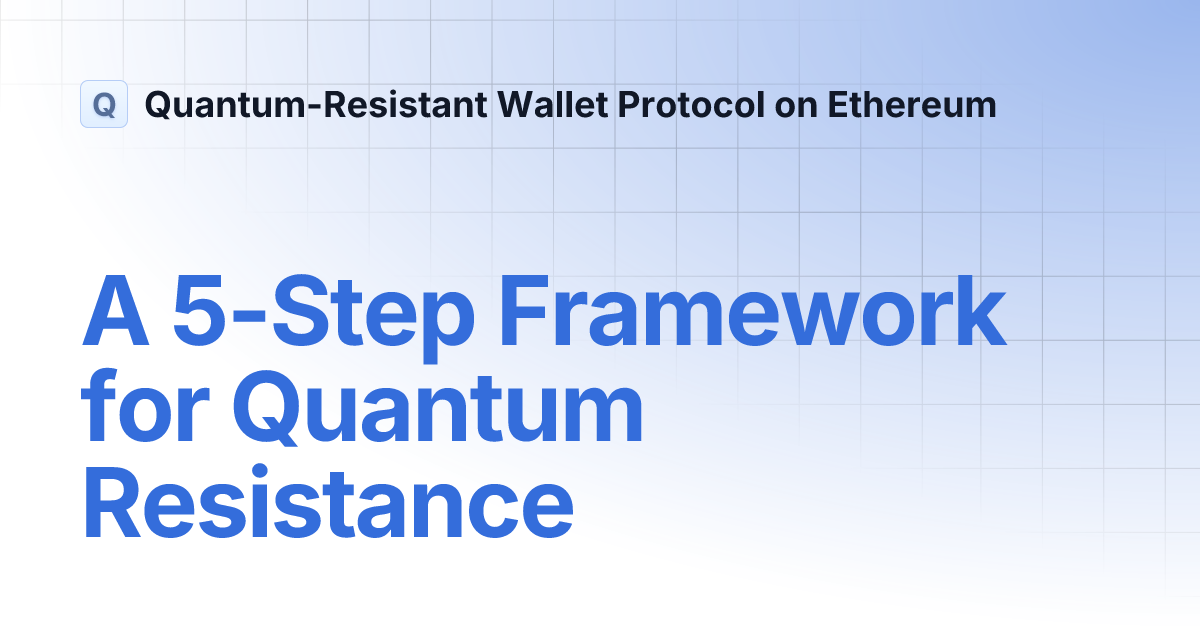 Q Quantum-Resistant Wallet Protocol on Ethereum

A 5-Step Framework for Quantum Resistance